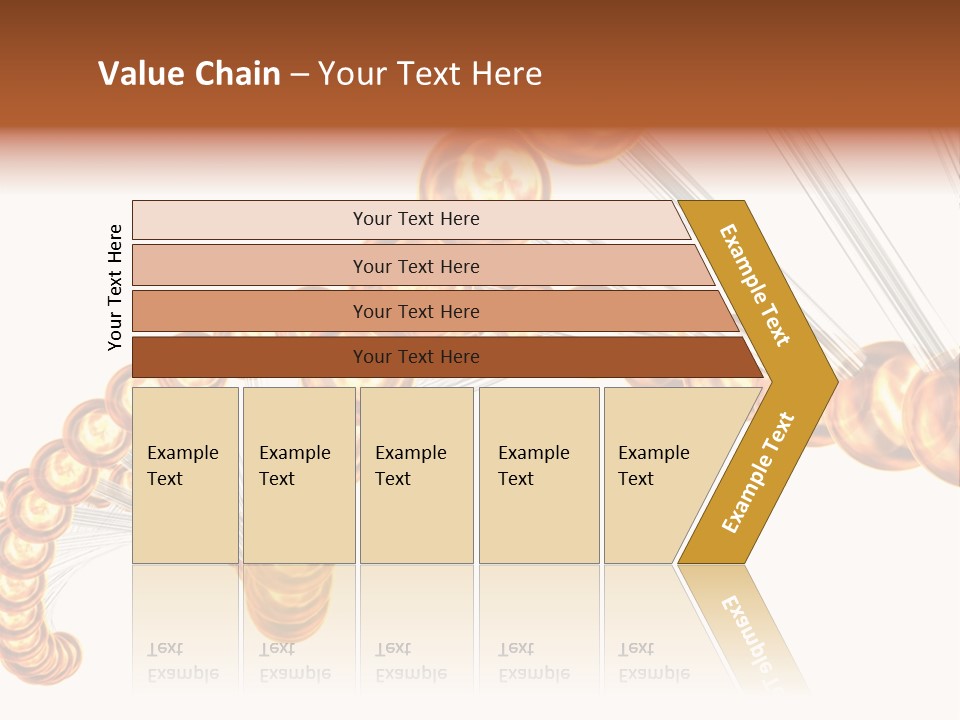 Value Chain – Your Text Here

Your Text Here

Your Text Here

Your Text Here

Your Text Here

Your Text Here

Example Text

Example Text

Example Text

Example Text

Example Text

Example Text

Example Text